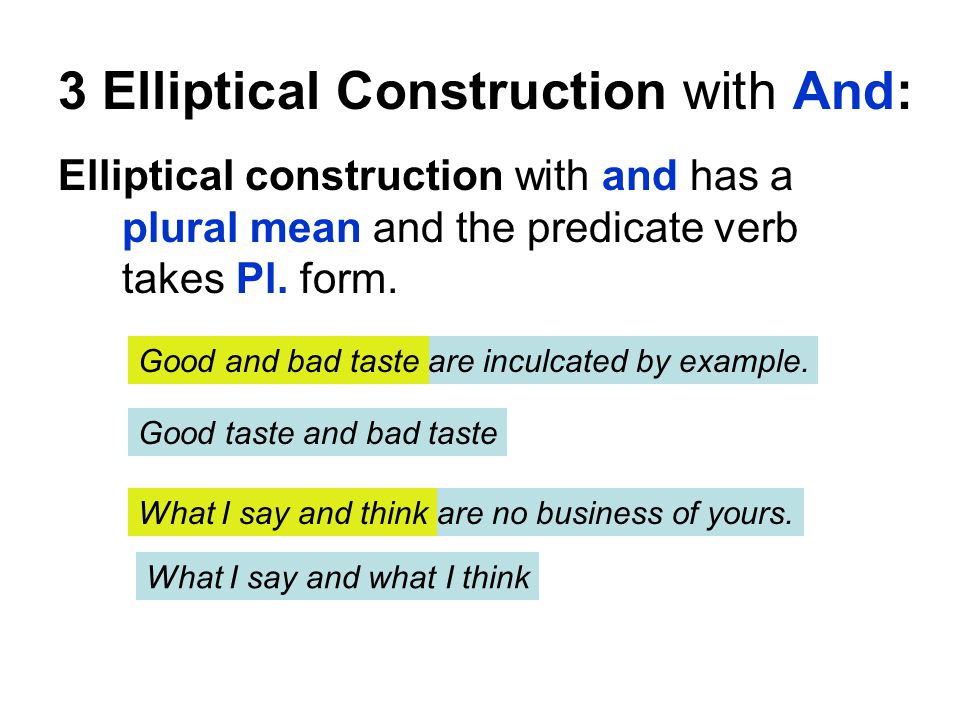 3 Elliptical Construction with And:

Elliptical construction with and has a plural mean and the predicate verb takes Pl. form.

Good and bad taste are inculcated by example.

Good taste and bad taste

What I say and think are no business of yours.

What I say and what I think